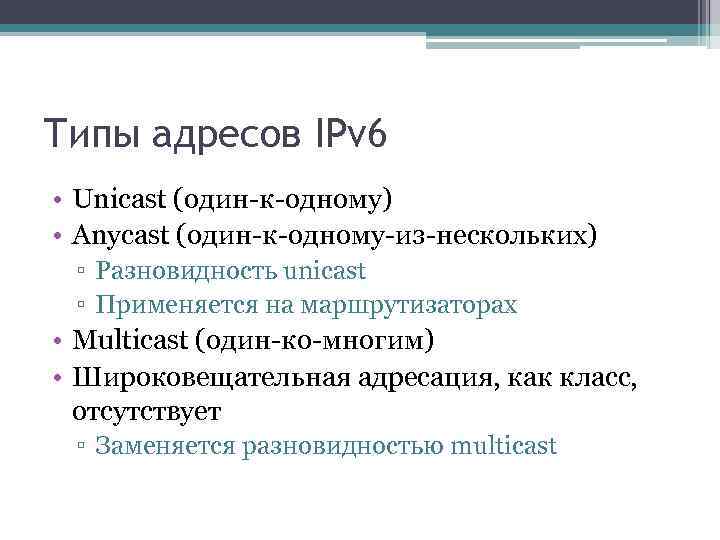 Типы адресов IPv6

• Unicast (один-к-одному)
• Anycast (один-к-одному-из-нескольких)
▫ Разновидность unicast
▫ Применяется на маршрутизаторах
• Multicast (один-ко-многим)
• Широковещательная адресация, как класс, отсутствует
▫ Заменяется разновидностью multicast